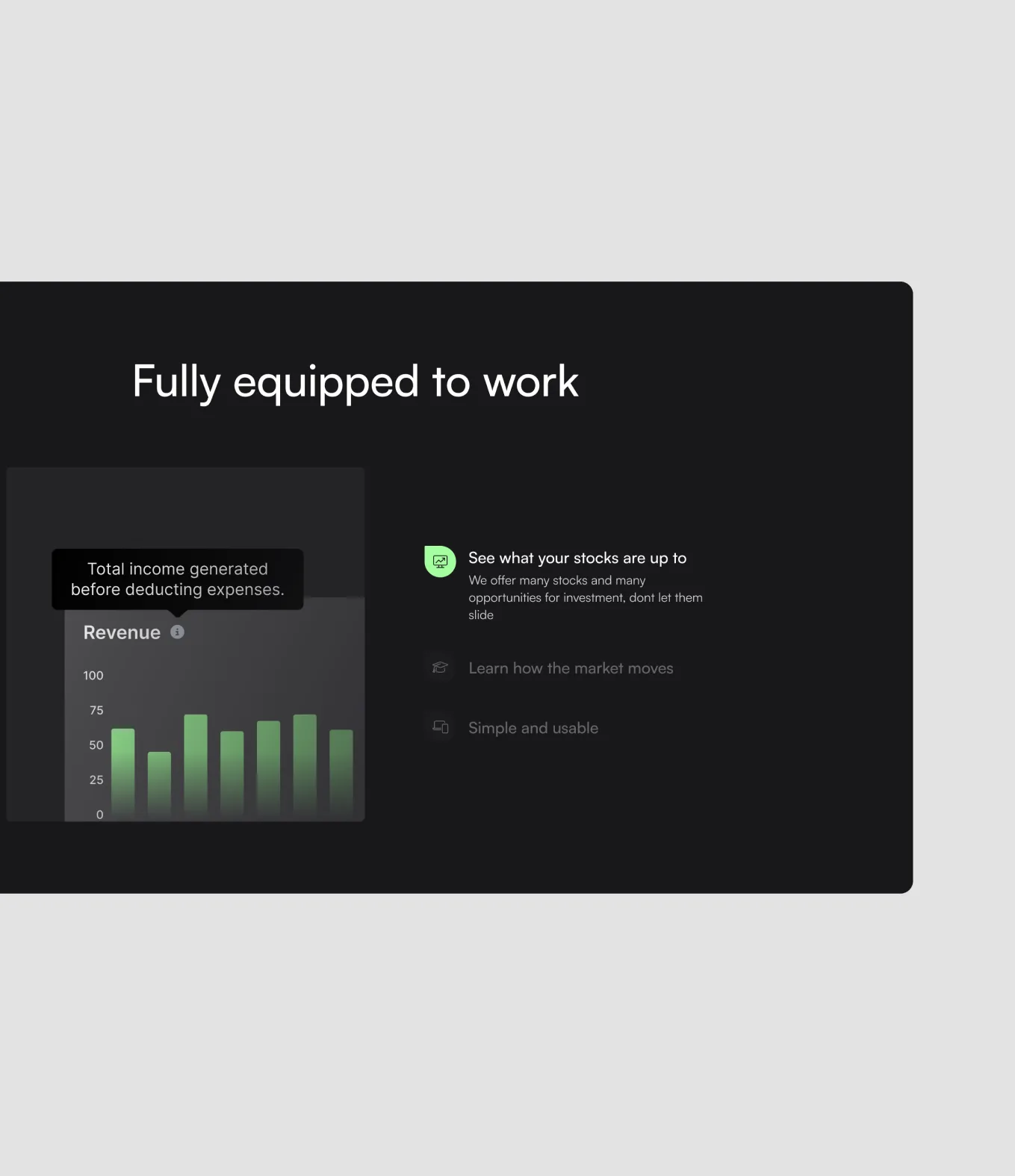 Fully equipped to work

Total income generated before deducting expenses.

Revenue

100
75
50
25
0

See what your stocks are up to
We offer many stocks and many opportunities for investment, dont let them slide

Learn how the market moves

Simple and usable